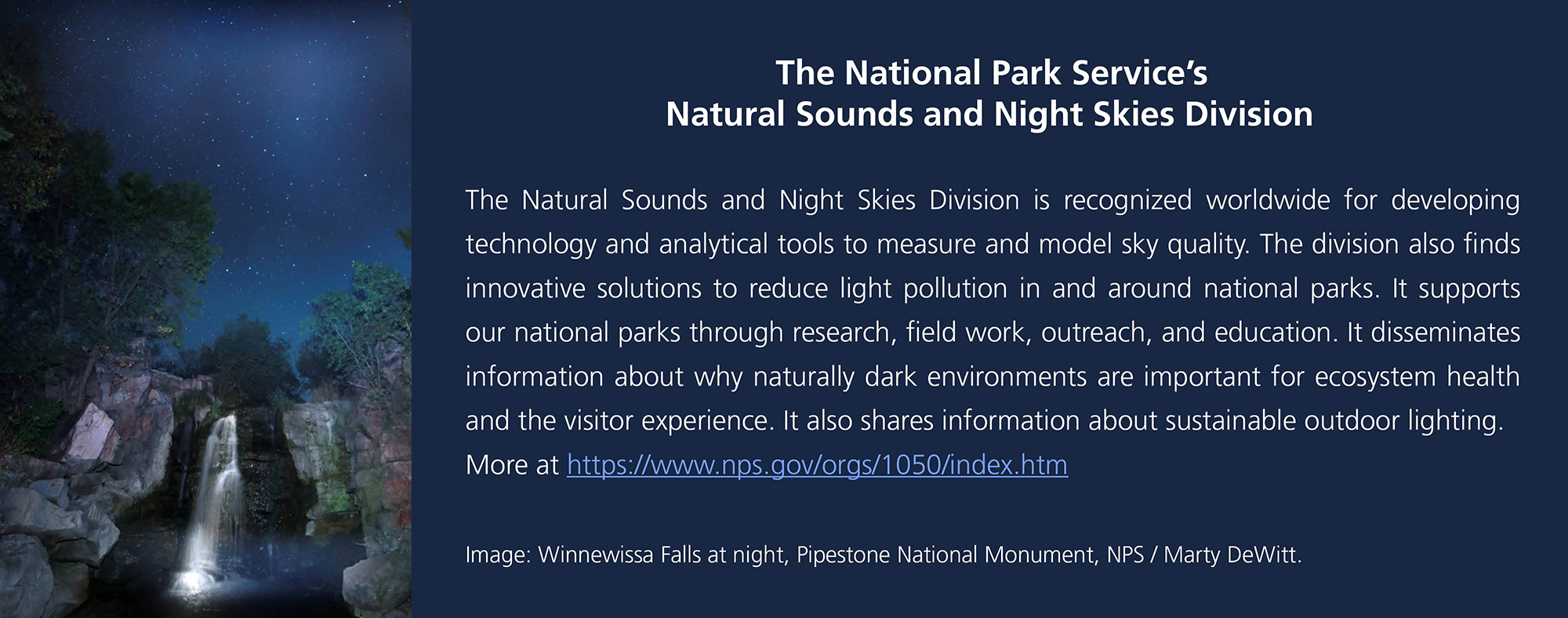 The National Park Service's
Natural Sounds and Night Skies Division

The Natural Sounds and Night Skies Division is recognized worldwide for developing technology and analytical tools to measure and model sky quality. The division also finds innovative solutions to reduce light pollution in and around national parks. It supports our national parks through research, field work, outreach, and education. It disseminates information about why naturally dark environments are important for ecosystem health and the visitor experience. It also shares information about sustainable outdoor lighting. More at https://www.nps.gov/orgs/1050/index.htm

Image: Winnewissa Falls at night, Pipestone National Monument, NPS / Marty DeWitt.